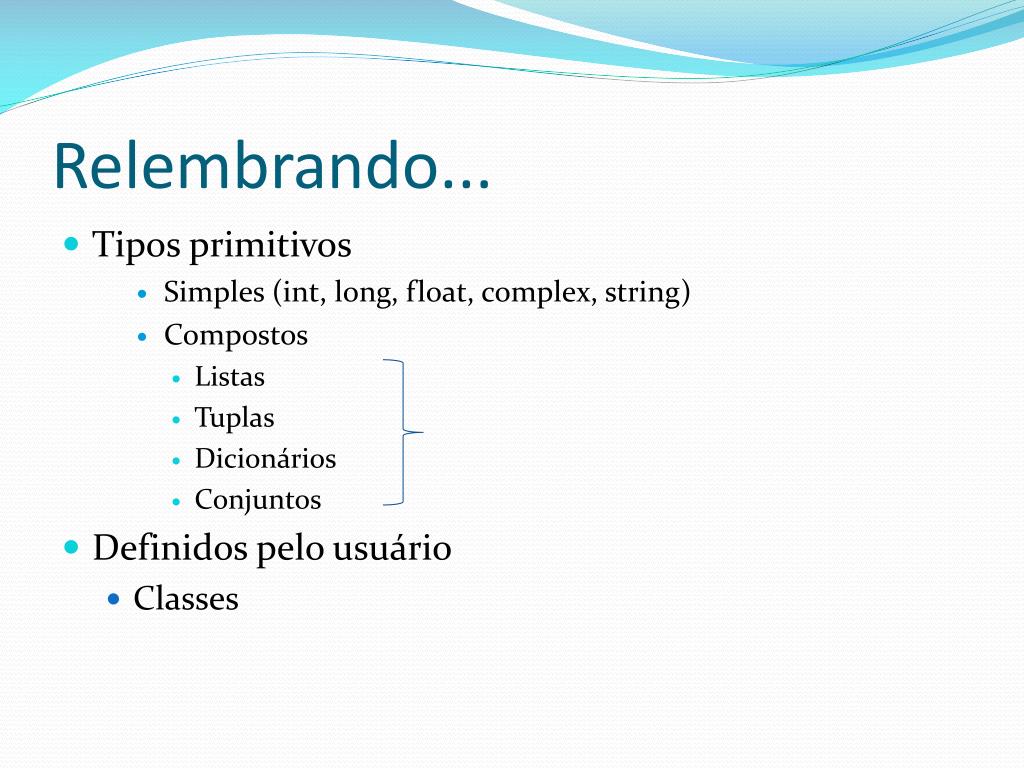 Relembrando...

Tipos primitivos
Simples (int, long, float, complex, string)
Compostos
Listas
Tuplas
Dicionários
Conjuntos

Definidos pelo usuário
Classes